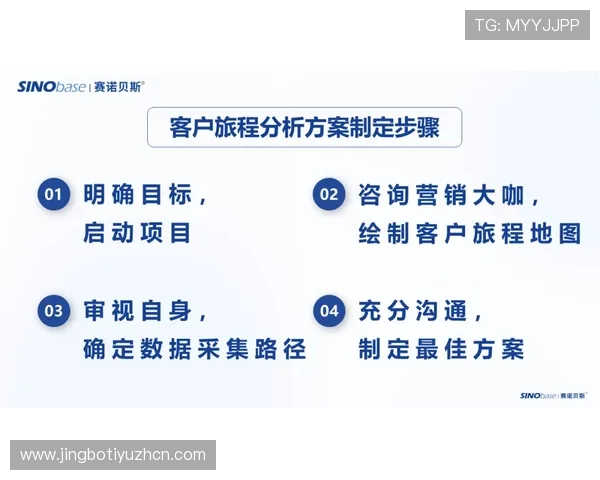 TG: MYYJJPP

SINObase | 赛诺贝斯®

客户旅程分析方案制定步骤

01 明确目标，启动项目

02 咨询营销大咖，绘制客户旅程地图

03 审视自身，确定数据采集路径

04 充分沟通，制定最佳方案

SINObase | 赛诺贝斯®

www.jingbotiyuzhcn.com